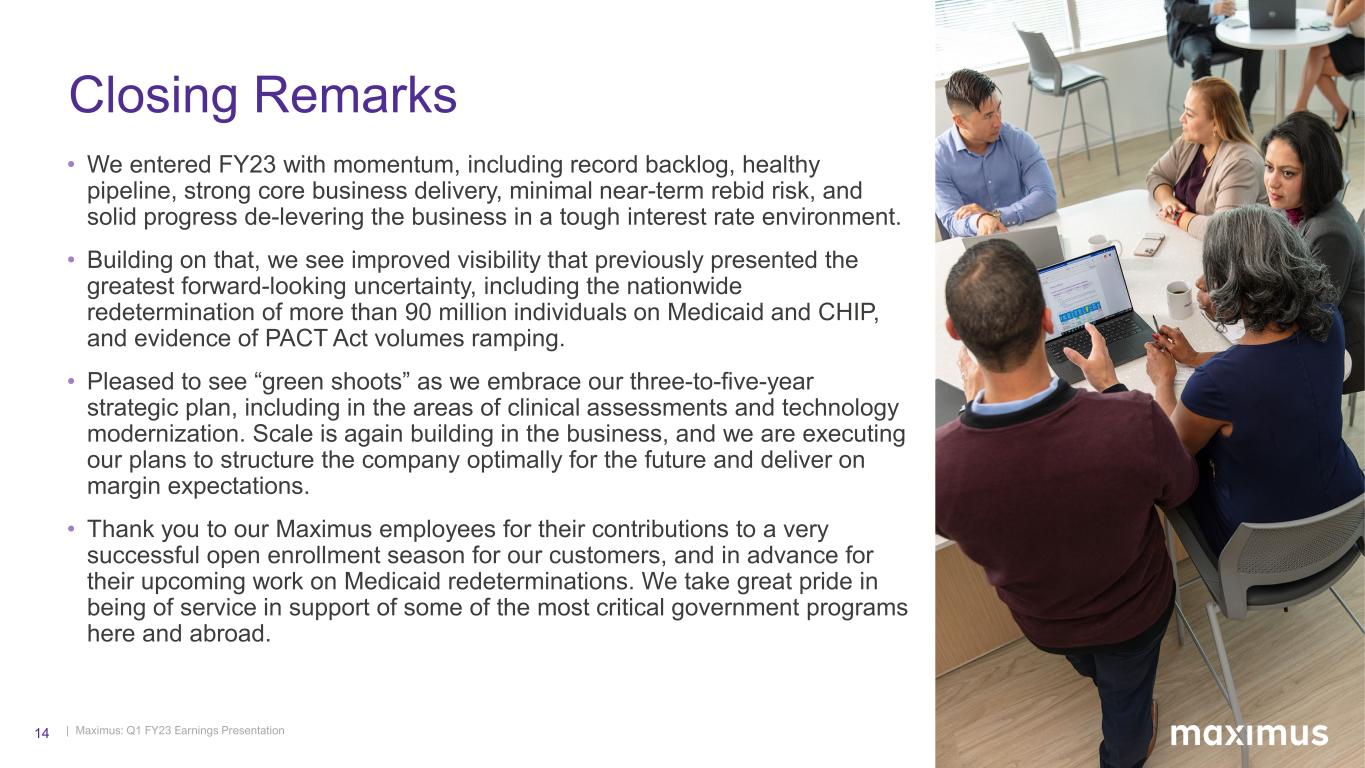 Closing Remarks

• We entered FY23 with momentum, including record backlog, healthy pipeline, strong core business delivery, minimal near-term rebid risk, and solid progress de-levering the business in a tough interest rate environment.

• Building on that, we see improved visibility that previously presented the greatest forward-looking uncertainty, including the nationwide redetermination of more than 90 million individuals on Medicaid and CHIP, and evidence of PACT Act volumes ramping.

• Pleased to see “green shoots” as we embrace our three-to-five-year strategic plan, including in the areas of clinical assessments and technology modernization. Scale is again building in the business, and we are executing our plans to structure the company optimally for the future and deliver on margin expectations.

• Thank you to our Maximus employees for their contributions to a very successful open enrollment season for our customers, and in advance for their upcoming work on Medicaid redeterminations. We take great pride in being of service in support of some of the most critical government programs here and abroad.

14 | Maximus: Q1 FY23 Earnings Presentation

maximus